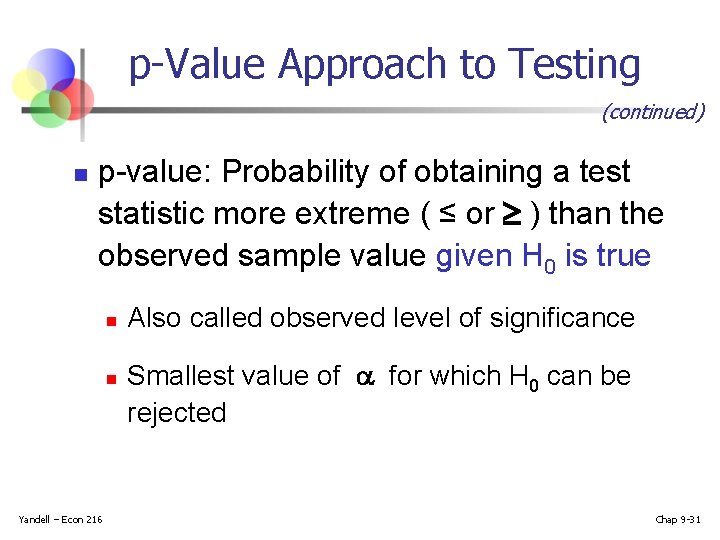 p-Value Approach to Testing

(continued)

p-value: Probability of obtaining a test statistic more extreme ( $\leq$ or $\geq$ ) than the observed sample value given $H_0$ is true

Also called observed level of significance

Smallest value of $\alpha$ for which $H_0$ can be rejected

Yandell – Econ 216

Chap 9-31